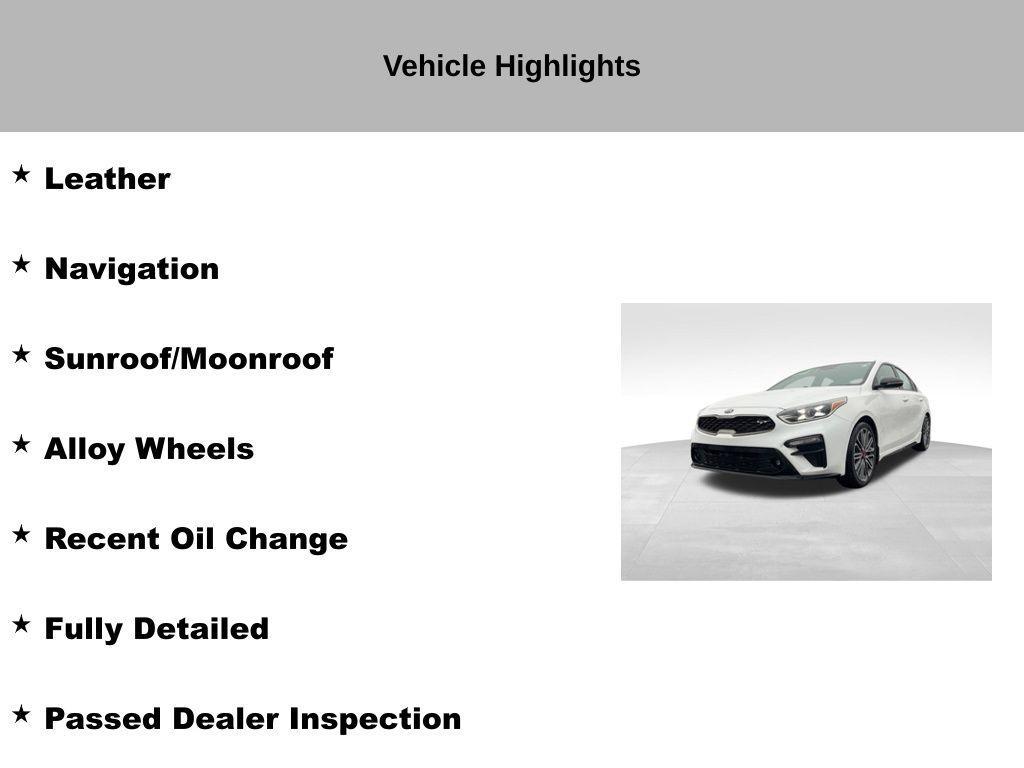 Vehicle Highlights

★ Leather

★ Navigation

★ Sunroof/Moonroof

★ Alloy Wheels

★ Recent Oil Change

★ Fully Detailed

★ Passed Dealer Inspection